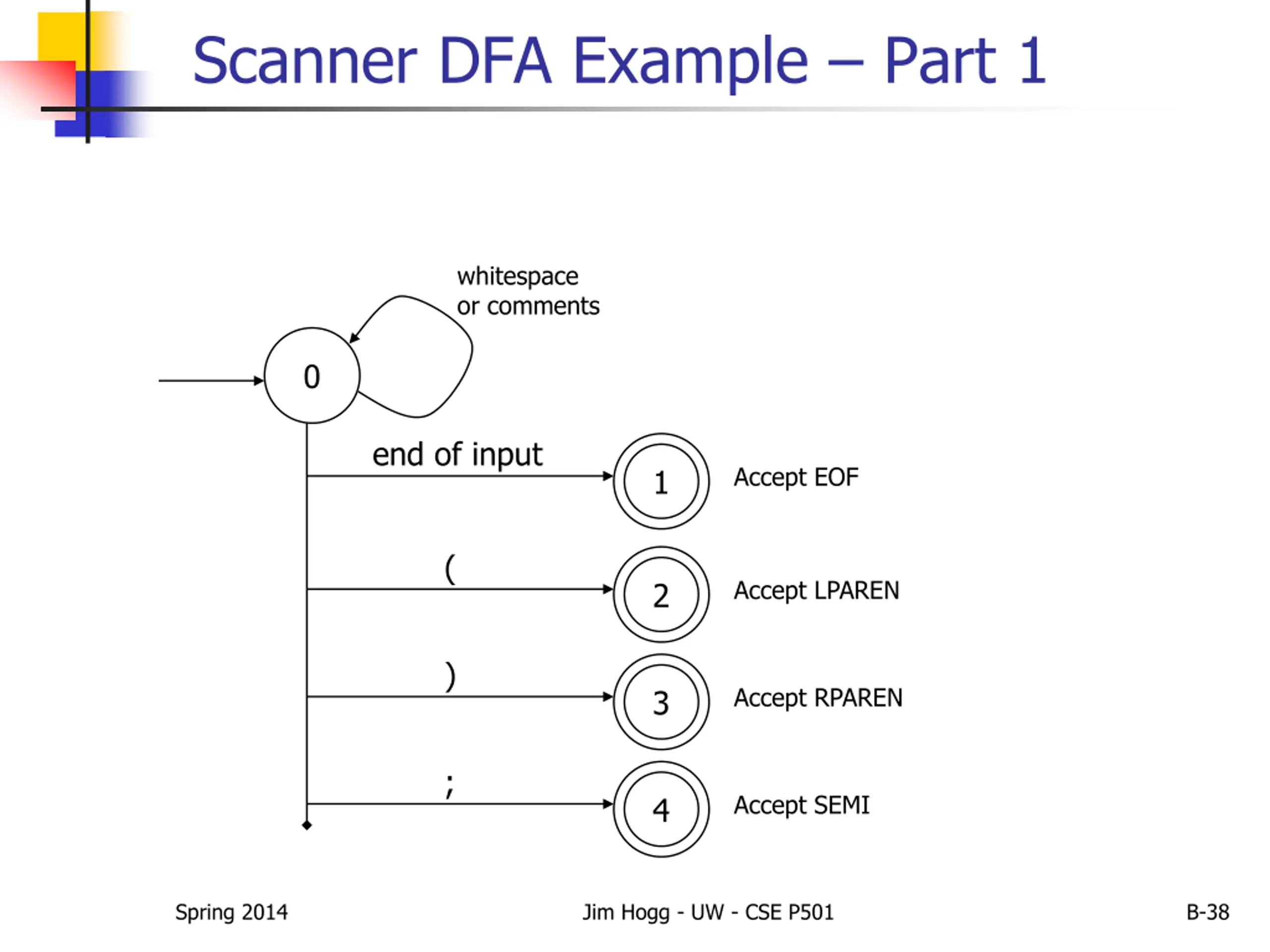 Scanner DFA Example – Part 1

whitespace or comments

0

end of input

1

Accept EOF

(

2

Accept LPAREN

)

3

Accept RPAREN

;

4

Accept SEMI

Spring 2014

Jim Hogg - UW - CSE P501

B-38